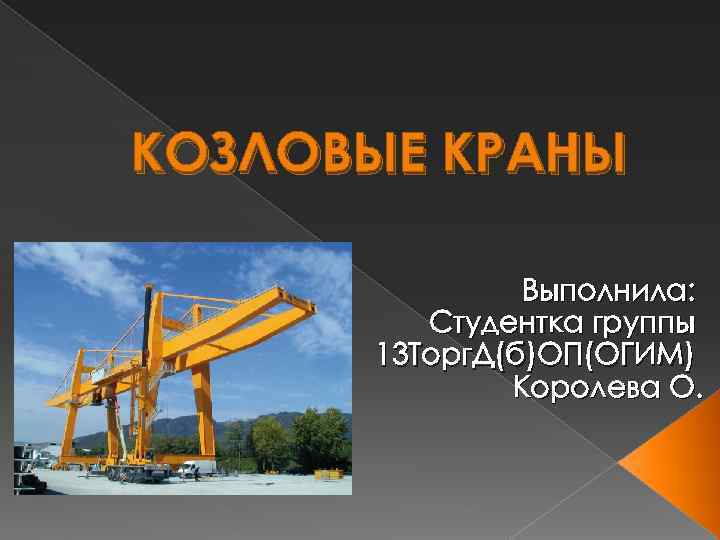 КОЗЛОВЫЕ КРАНЫ

Выполнила:
Студентка группы
13ТоргД(б)ОП(ОГИМ)
Королева О.